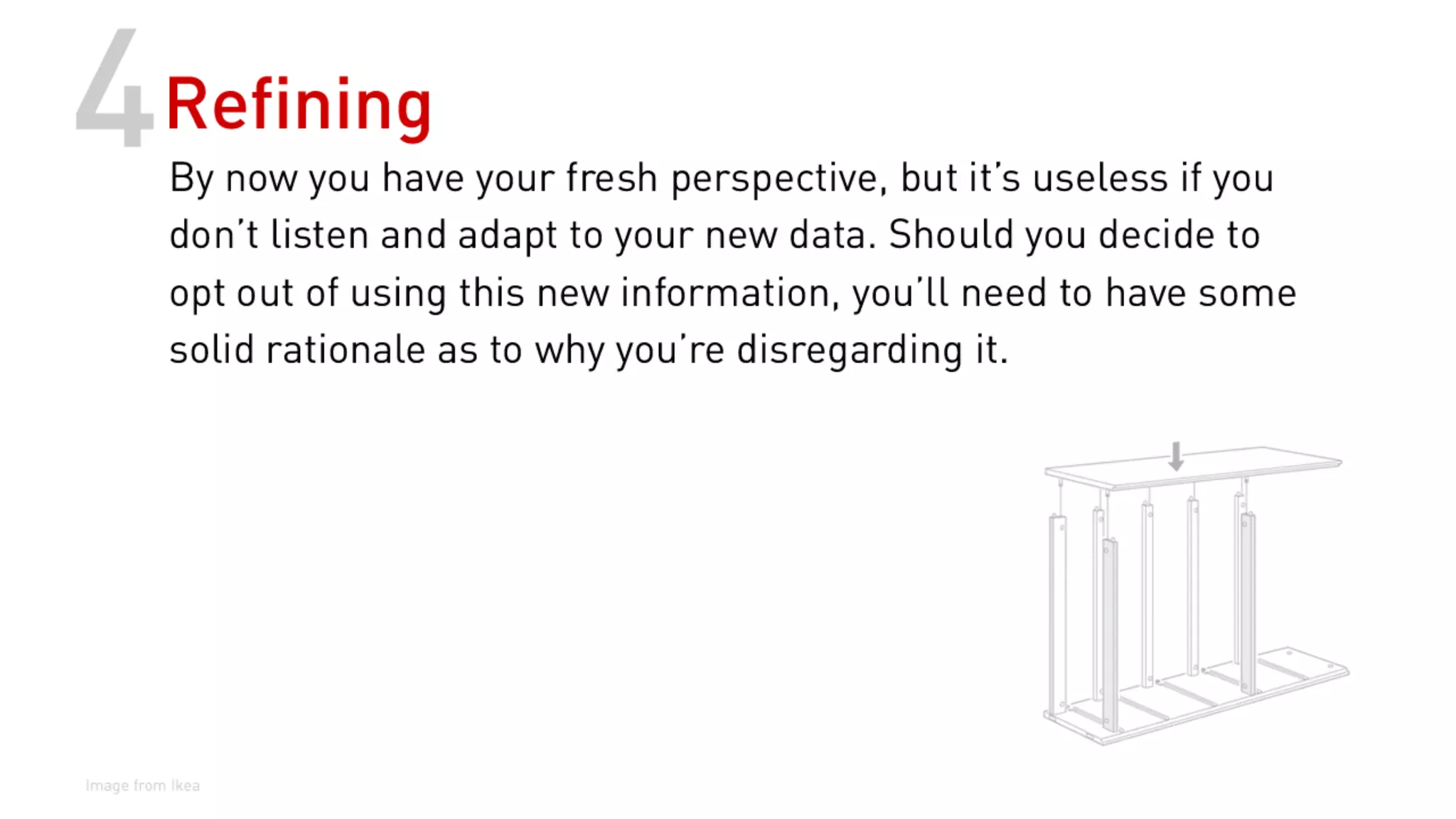 4 Refining

By now you have your fresh perspective, but it's useless if you don't listen and adapt to your new data. Should you decide to opt out of using this new information, you'll need to have some solid rationale as to why you're disregarding it.

Image from Ikea